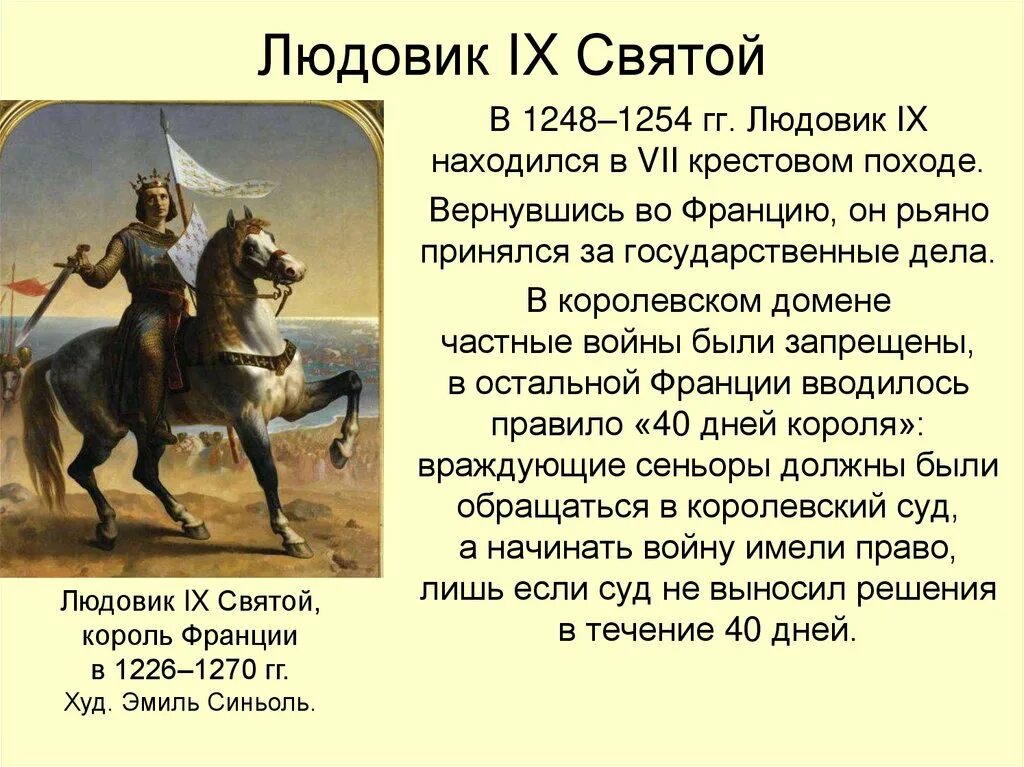 Людовик IX Святой

В 1248–1254 гг. Людовик IX находился в VII крестовом походе.

Вернувшись во Францию, он рьяно принялся за государственные дела.

В королевском домене частные войны были запрещены, в остальной Франции вводилось правило «40 дней короля»: враждующие сеньоры должны были обращаться в королевский суд, а начинать войну имели право, лишь если суд не выносил решения в течение 40 дней.

Людовик IX Святой, король Франции в 1226–1270 гг.
Худ. Эмиль Синьоль.